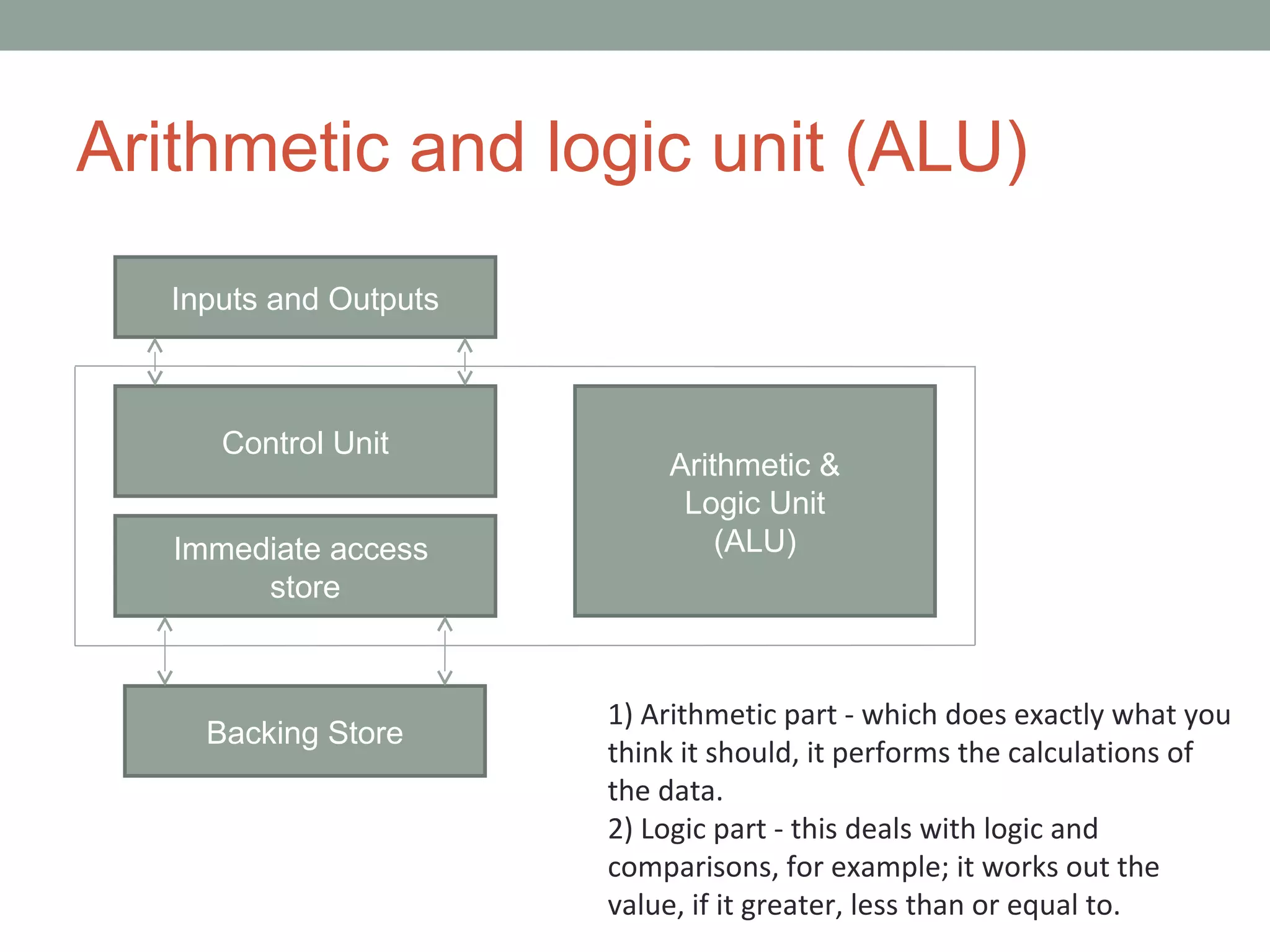 Arithmetic and logic unit (ALU)

Inputs and Outputs

Control Unit

Immediate access store

Arithmetic & Logic Unit (ALU)

Backing Store

1) Arithmetic part - which does exactly what you think it should, it performs the calculations of the data.
2) Logic part - this deals with logic and comparisons, for example; it works out the value, if it greater, less than or equal to.